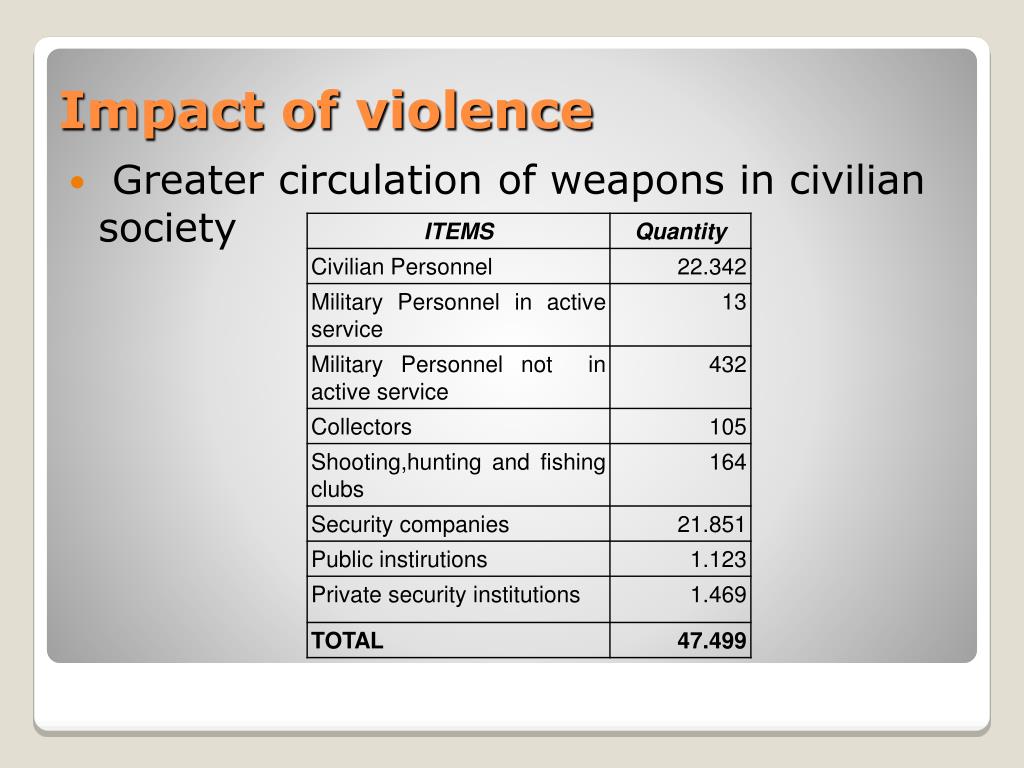 Impact of violence

• Greater circulation of weapons in civilian society

| ITEMS | Quantity |
|---|---|
| Civilian Personnel | 22.342 |
| Military Personnel in active service | 13 |
| Military Personnel not in active service | 432 |
| Collectors | 105 |
| Shooting,hunting and fishing clubs | 164 |
| Security companies | 21.851 |
| Public instirutions | 1.123 |
| Private security institutions | 1.469 |
| TOTAL | 47.499 |